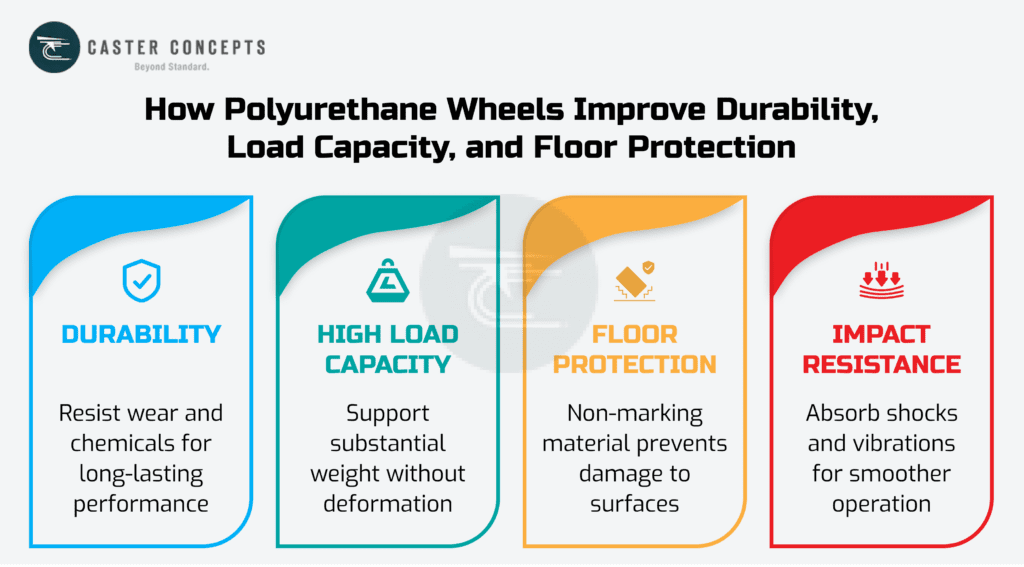 CASTER CONCEPTS
Beyond Standard.

How Polyurethane Wheels Improve Durability, Load Capacity, and Floor Protection

DURABILITY

Resist wear and chemicals for long-lasting performance

HIGH LOAD CAPACITY

Support substantial weight without deformation

FLOOR PROTECTION

Non-marking material prevents damage to surfaces

IMPACT RESISTANCE

Absorb shocks and vibrations for smoother operation